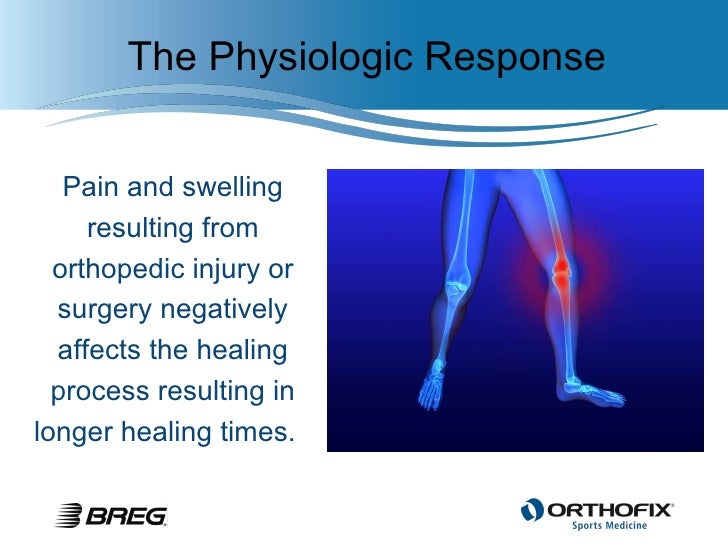 The Physiologic Response

Pain and swelling resulting from orthopedic injury or surgery negatively affects the healing process resulting in longer healing times.

BREG

ORTHOFIX
Sports Medicine